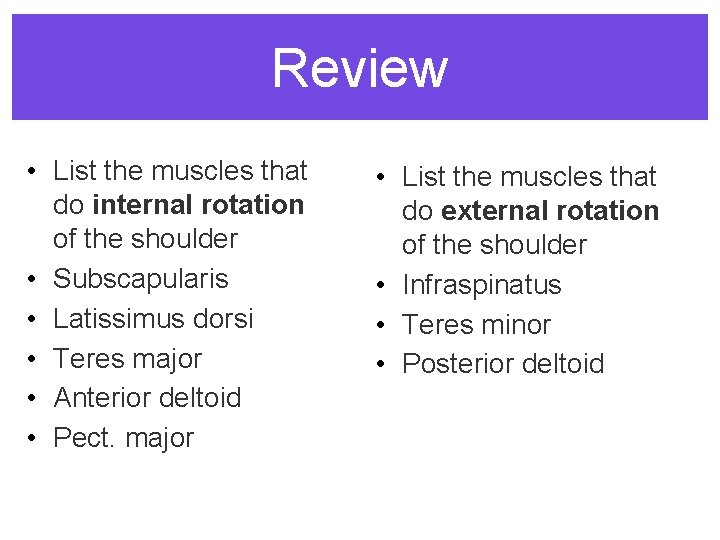 Review

• List the muscles that do internal rotation of the shoulder
• Subscapularis
• Latissimus dorsi
• Teres major
• Anterior deltoid
• Pect. major

• List the muscles that do external rotation of the shoulder
• Infraspinatus
• Teres minor
• Posterior deltoid